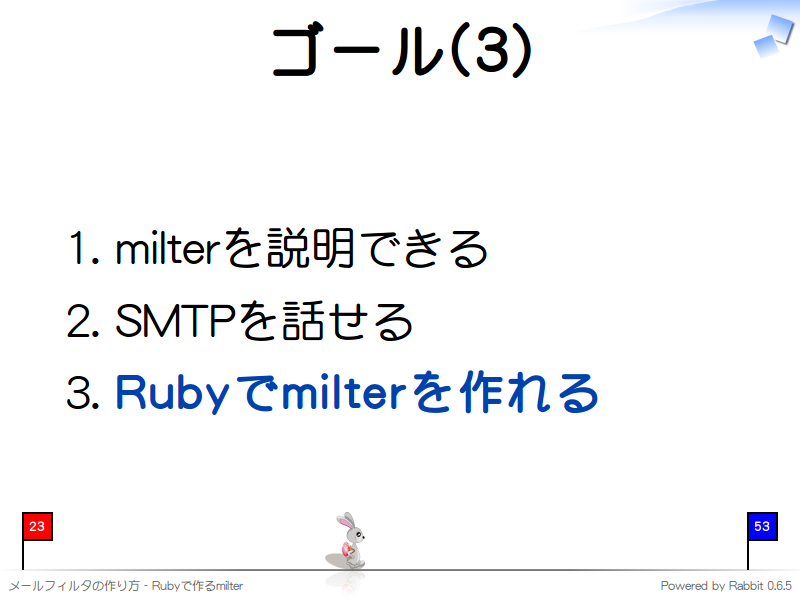 ゴール(3)

1. milterを説明できる
2. SMTPを話せる
3. Rubyでmilterを作れる

23

53

メールフィルタの作り方 - Rubyで作るmilter

Powered by Rabbit 0.6.5